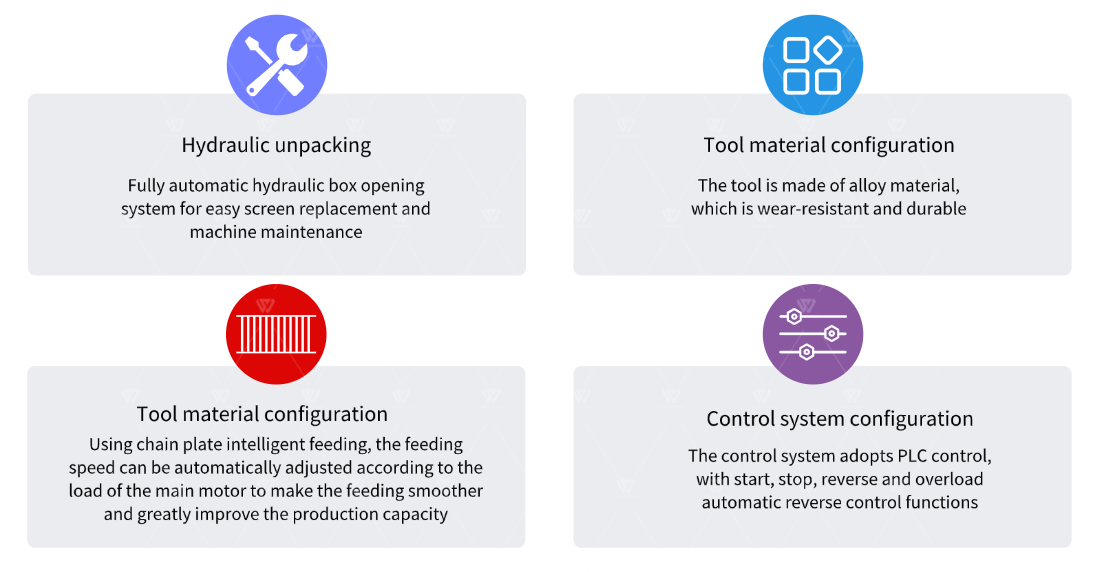 Hydraulic unpacking

Fully automatic hydraulic box opening system for easy screen replacement and machine maintenance

Tool material configuration

The tool is made of alloy material, which is wear-resistant and durable

Tool material configuration

Using chain plate intelligent feeding, the feeding speed can be automatically adjusted according to the load of the main motor to make the feeding smoother and greatly improve the production capacity

Control system configuration

The control system adopts PLC control, with start, stop, reverse and overload automatic reverse control functions